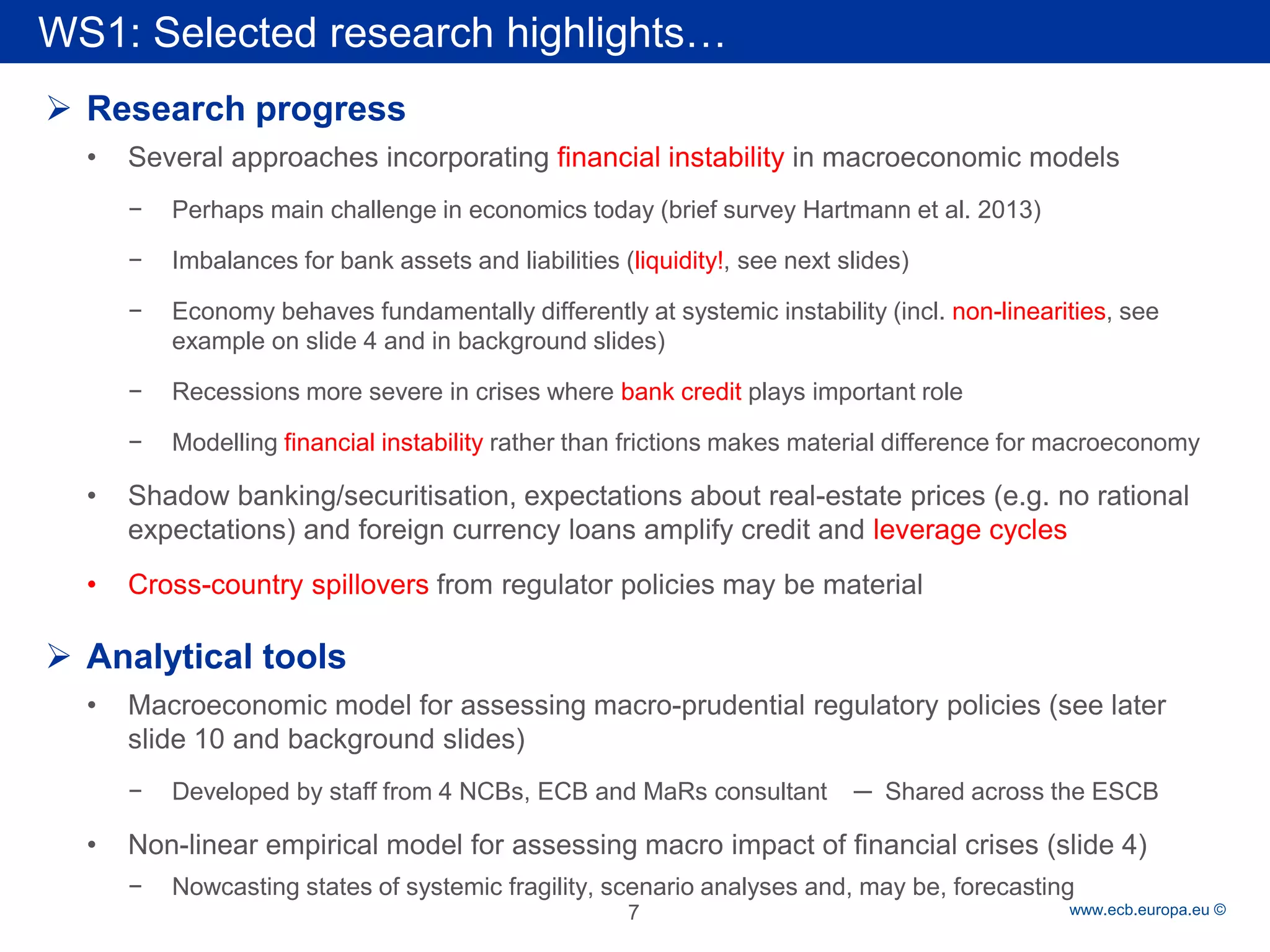 WS1: Selected research highlights…

➢ Research progress

• Several approaches incorporating financial instability in macroeconomic models

− Perhaps main challenge in economics today (brief survey Hartmann et al. 2013)

− Imbalances for bank assets and liabilities (liquidity!, see next slides)

− Economy behaves fundamentally differently at systemic instability (incl. non-linearities, see example on slide 4 and in background slides)

− Recessions more severe in crises where bank credit plays important role

− Modelling financial instability rather than frictions makes material difference for macroeconomy

• Shadow banking/securitisation, expectations about real-estate prices (e.g. no rational expectations) and foreign currency loans amplify credit and leverage cycles

• Cross-country spillovers from regulator policies may be material

➢ Analytical tools

• Macroeconomic model for assessing macro-prudential regulatory policies (see later slide 10 and background slides)

− Developed by staff from 4 NCBs, ECB and MaRs consultant — Shared across the ESCB

• Non-linear empirical model for assessing macro impact of financial crises (slide 4)

− Nowcasting states of systemic fragility, scenario analyses and, may be, forecasting

7

www.ecb.europa.eu ©